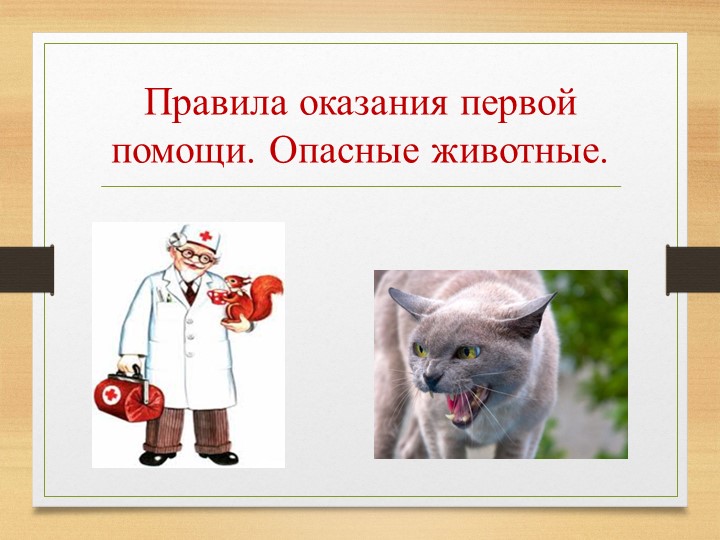 Правила оказания первой помощи. Опасные животные.